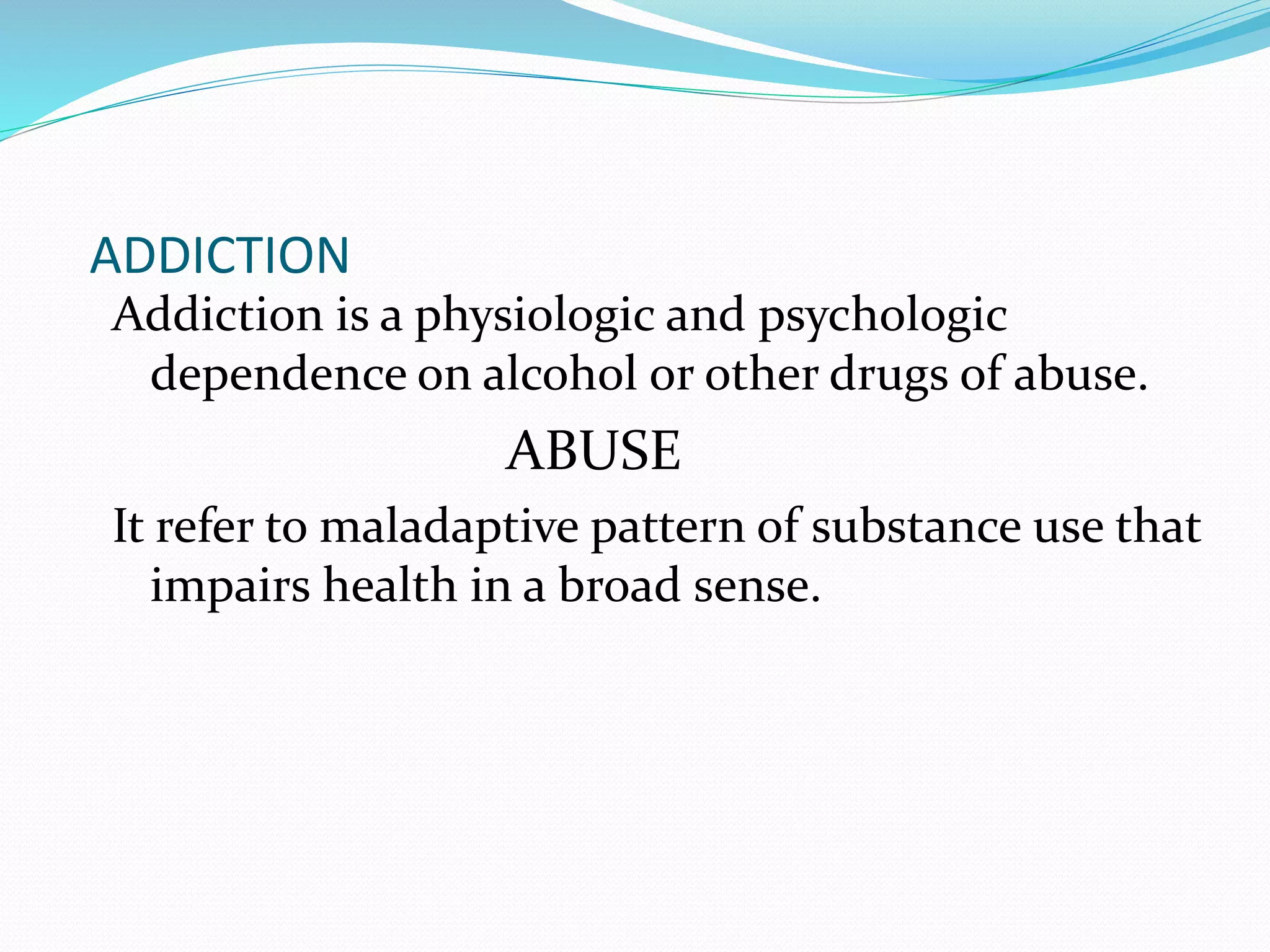 ADDICTION

Addiction is a physiologic and psychologic dependence on alcohol or other drugs of abuse.

ABUSE

It refer to maladaptive pattern of substance use that impairs health in a broad sense.